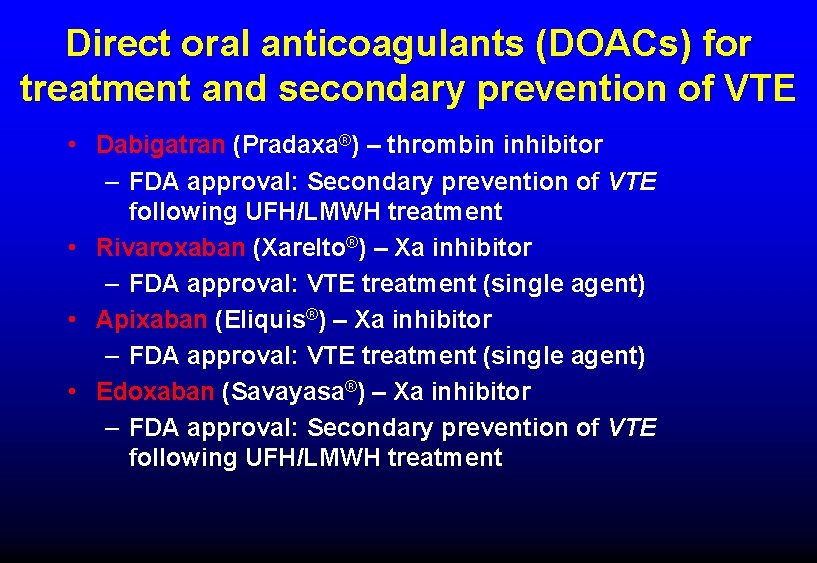 Direct oral anticoagulants (DOACs) for treatment and secondary prevention of VTE

• Dabigatran (Pradaxa®) – thrombin inhibitor
– FDA approval: Secondary prevention of VTE following UFH/LMWH treatment
• Rivaroxaban (Xarelto®) – Xa inhibitor
– FDA approval: VTE treatment (single agent)
• Apixaban (Eliquis®) – Xa inhibitor
– FDA approval: VTE treatment (single agent)
• Edoxaban (Savayasa®) – Xa inhibitor
– FDA approval: Secondary prevention of VTE following UFH/LMWH treatment